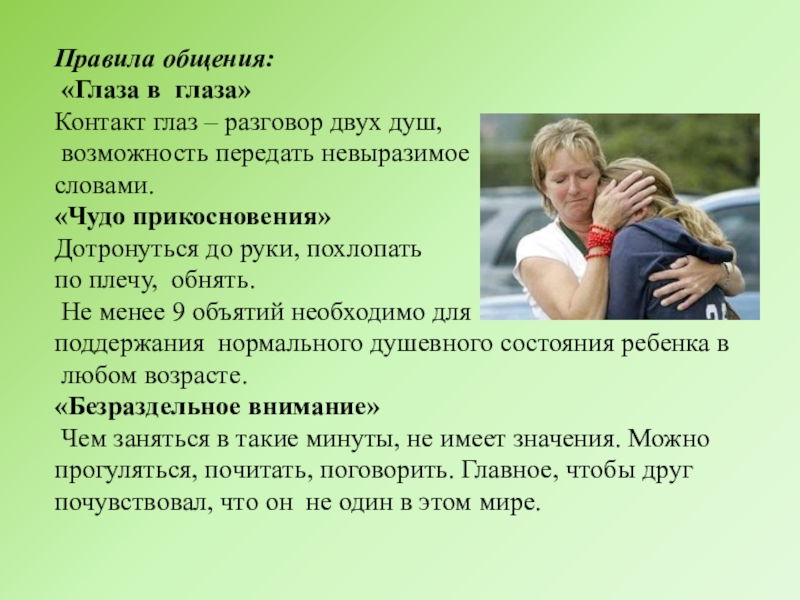 Правила общения:
«Глаза в глаза»
Контакт глаз – разговор двух душ, возможность передать невыразимое словами.
«Чудо прикосновения»
Дотронуться до руки, похлопать по плечу, обнять.
Не менее 9 объятий необходимо для поддержания нормального душевного состояния ребенка в любом возрасте.
«Безраздельное внимание»
Чем заняться в такие минуты, не имеет значения. Можно прогуляться, почитать, поговорить. Главное, чтобы друг почувствовал, что он не один в этом мире.